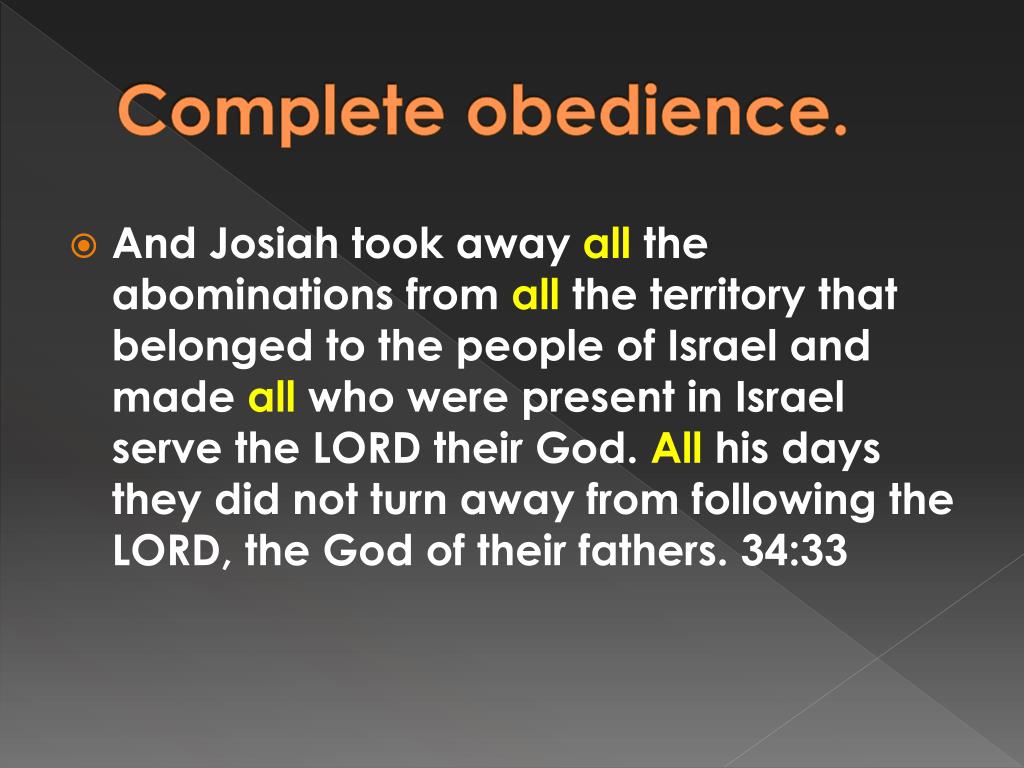 Complete obedience.

And Josiah took away all the abominations from all the territory that belonged to the people of Israel and made all who were present in Israel serve the LORD their God. All his days they did not turn away from following the LORD, the God of their fathers. 34:33